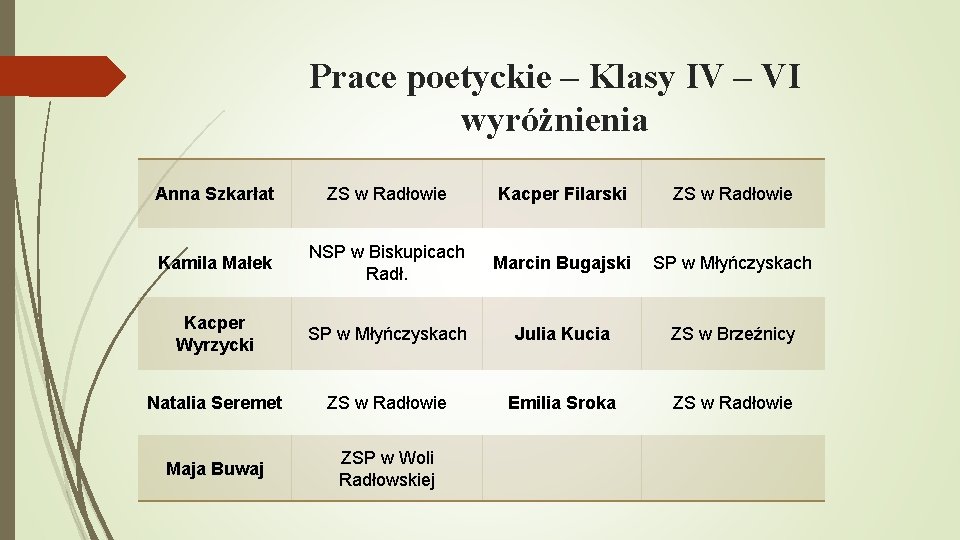 Prace poetyckie – Klasy IV – VI wyróżnienia

| | | | |
|---|---|---|---|
| Anna Szkarłat | ZS w Radłowie | Kacper Filarski | ZS w Radłowie |
| Kamila Małek | NSP w Biskupicach Radł. | Marcin Bugajski | SP w Młyńczyskach |
| Kacper Wyrzycki | SP w Młyńczyskach | Julia Kucia | ZS w Brzeźnicy |
| Natalia Seremet | ZS w Radłowie | Emilia Sroka | ZS w Radłowie |
| Maja Buwaj | ZSP w Woli Radłowskiej | | |